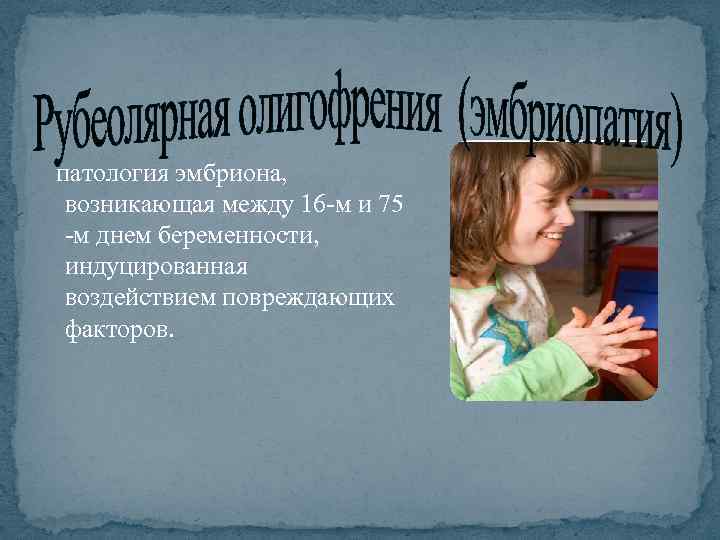 Рубеолярная олигофрения (эмбриопатия)

патология эмбриона, возникающая между 16-м и 75 -м днем беременности, индуцированная воздействием повреждающих факторов.